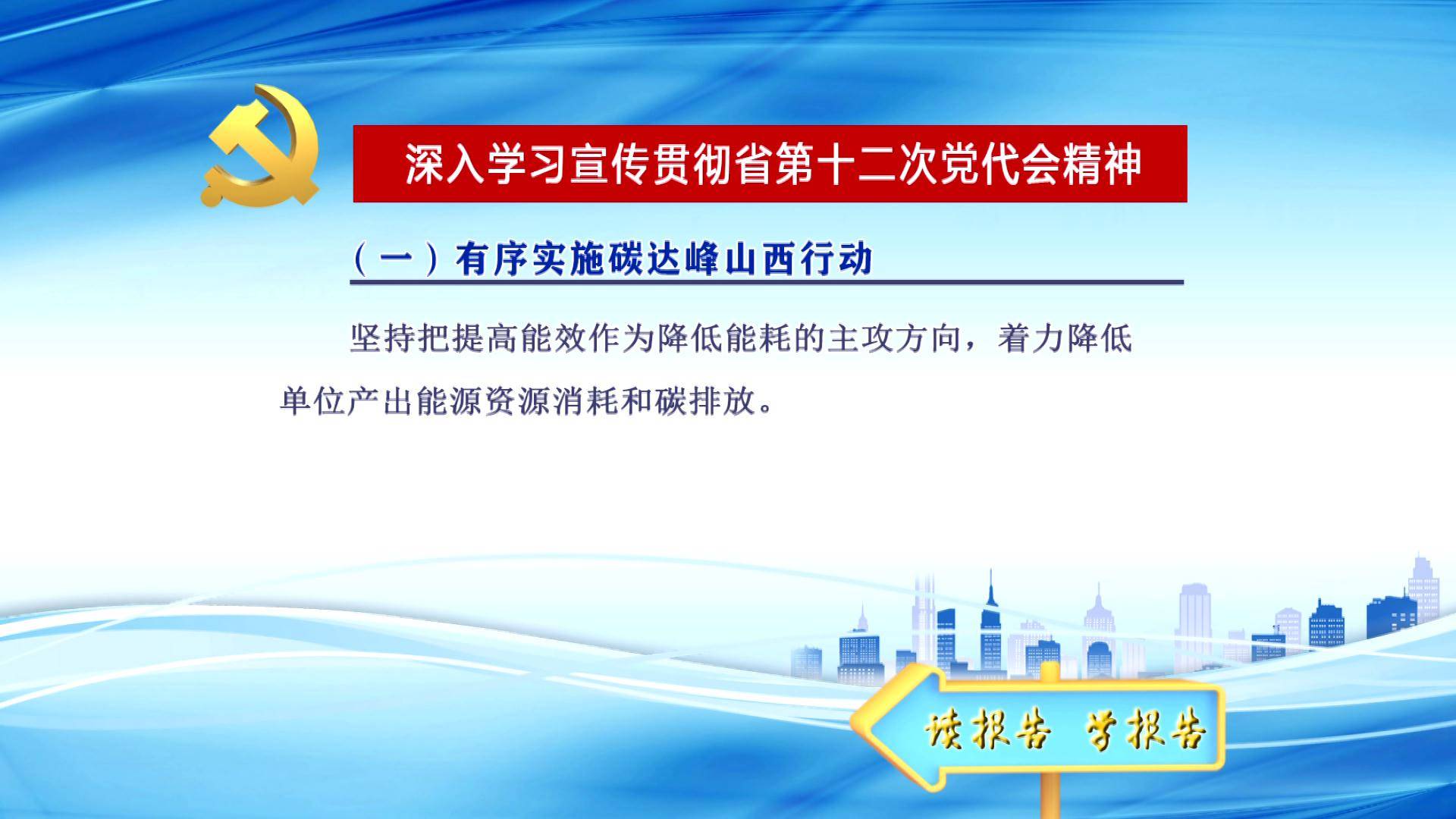 深入学习宣传贯彻省第十二次党代会精神

（一）有序实施碳达峰山西行动

坚持把提高能效作为降低能耗的主攻方向，着力降低单位产出能源资源消耗和碳排放。

读报告 学报告